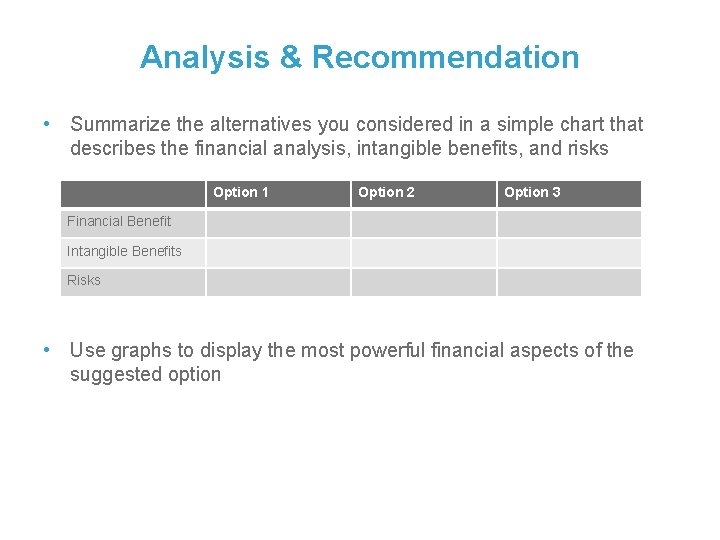 Analysis & Recommendation

• Summarize the alternatives you considered in a simple chart that describes the financial analysis, intangible benefits, and risks

| | Option 1 | Option 2 | Option 3 |
|---|---|---|---|
| Financial Benefit | | | |
| Intangible Benefits | | | |
| Risks | | | |

• Use graphs to display the most powerful financial aspects of the suggested option